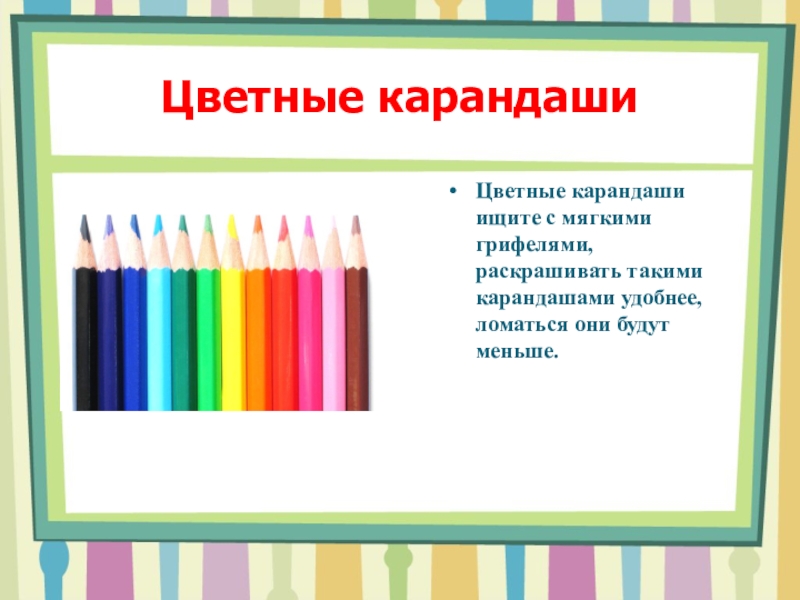 Цветные карандаши

• Цветные карандаши ищите с мягкими грифелями, раскрашивать такими карандашами удобнее, ломаться они будут меньше.